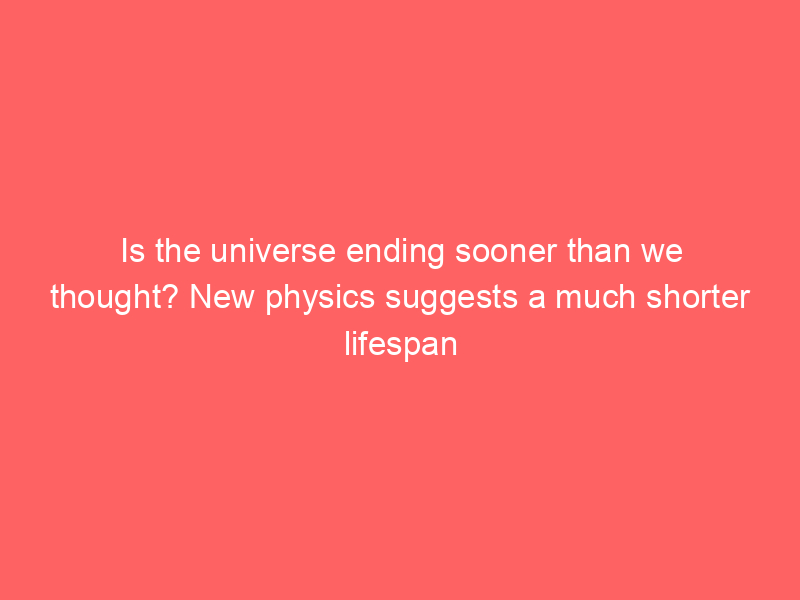 Is the universe ending sooner than we thought? New physics suggests a much shorter lifespan